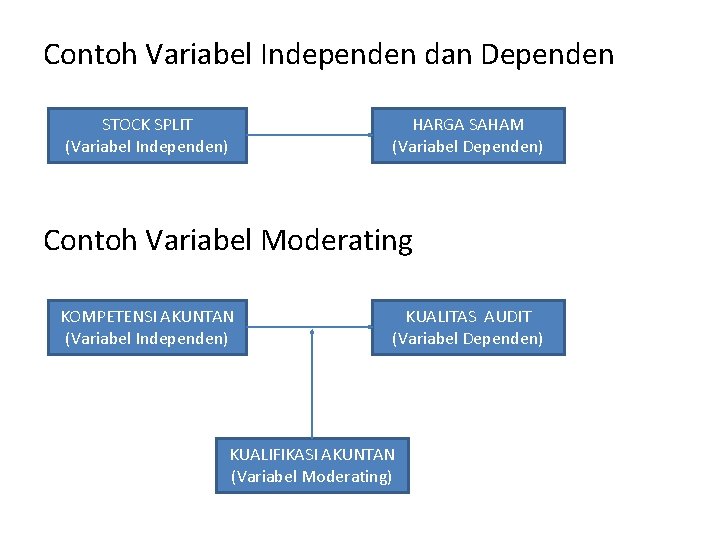 Contoh Variabel Independen dan Dependen

STOCK SPLIT
(Variabel Independen)

HARGA SAHAM
(Variabel Dependen)

Contoh Variabel Moderating

KOMPETENSI AKUNTAN
(Variabel Independen)

KUALITAS AUDIT
(Variabel Dependen)

KUALIFIKASI AKUNTAN
(Variabel Moderating)